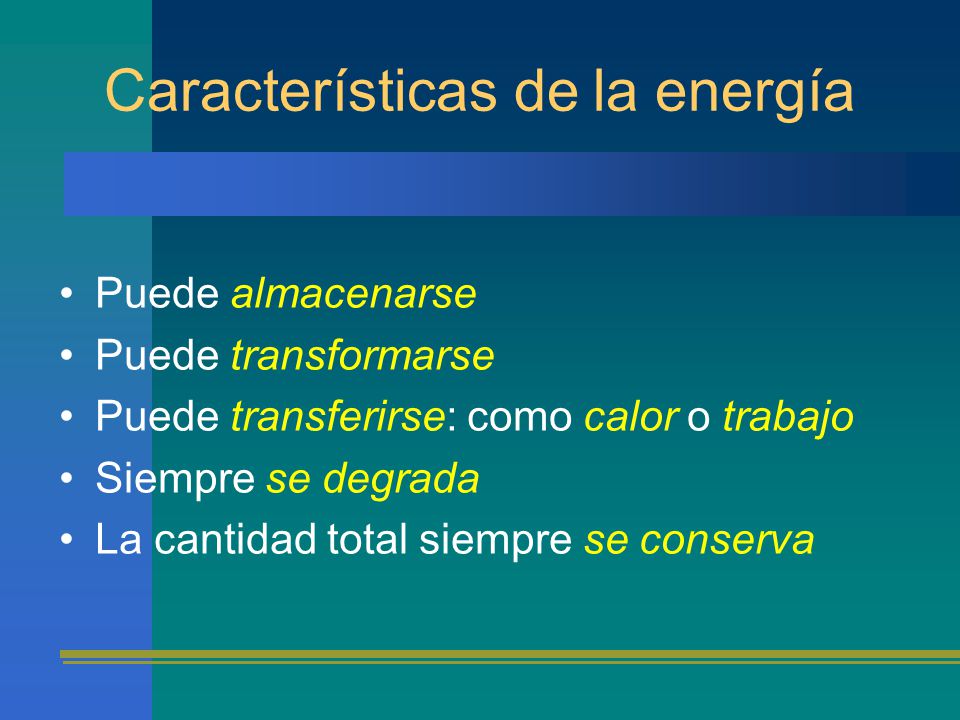 Características de la energía

• Puede almacenarse
• Puede transformarse
• Puede transferirse: como calor o trabajo
• Siempre se degrada
• La cantidad total siempre se conserva